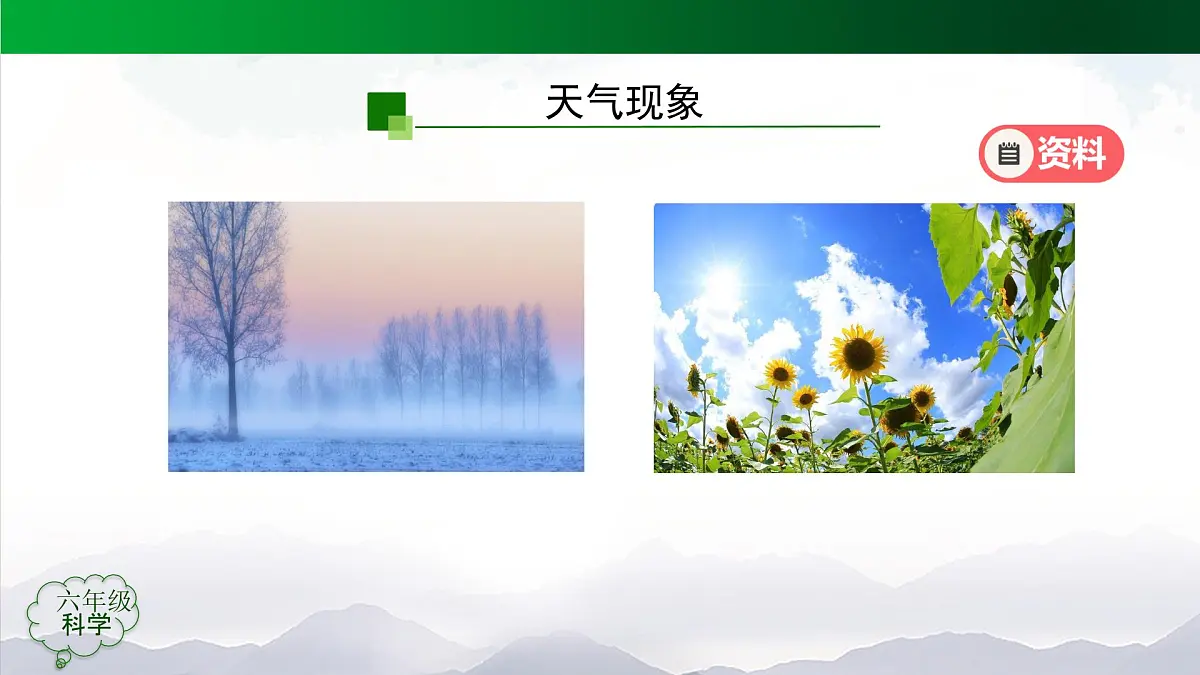 天气现象

资料

六年级
科学